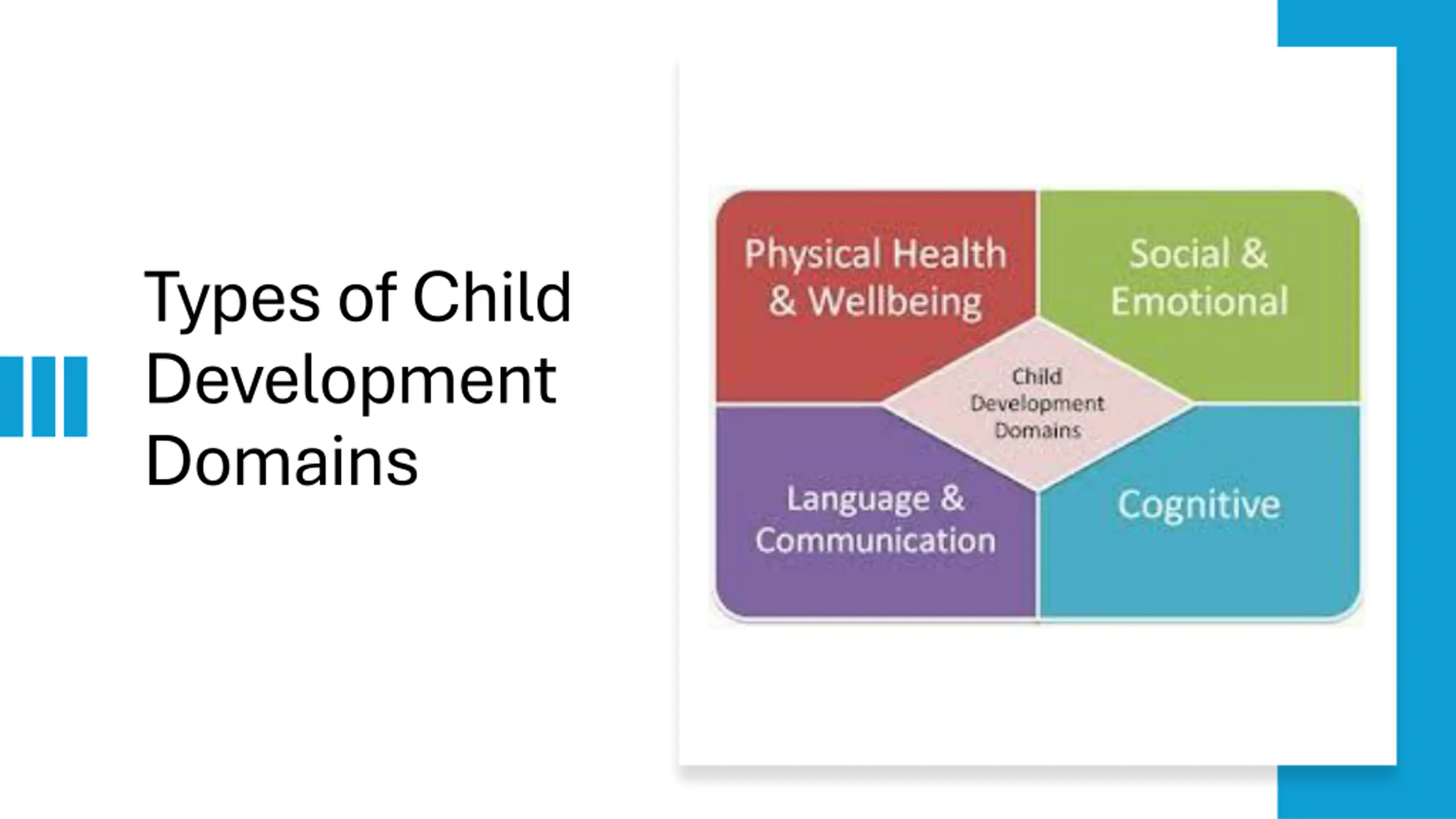 Types of Child Development Domains

Physical Health & Wellbeing

Social & Emotional

Child Development Domains

Language & Communication

Cognitive